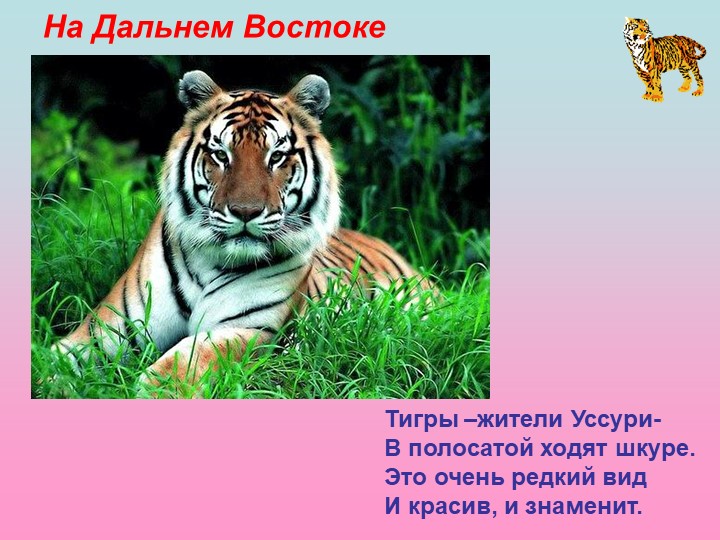 На Дальнем Востоке

Тигры –жители Уссури-
В полосатой ходят шкуре.
Это очень редкий вид
И красив, и знаменит.